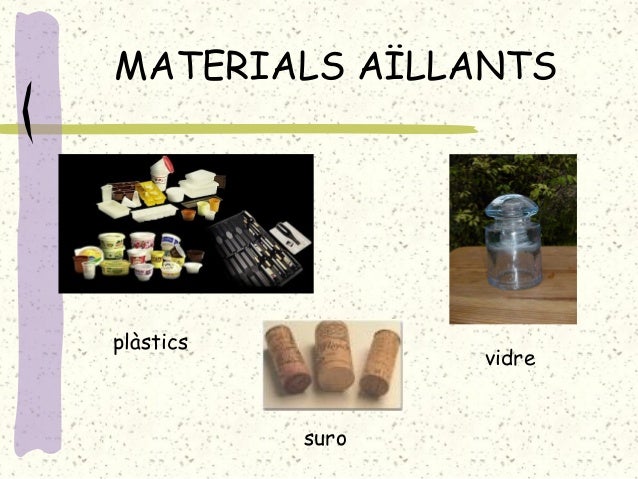 MATERIALS AÏLLANTS

plàstics

vidre

suro